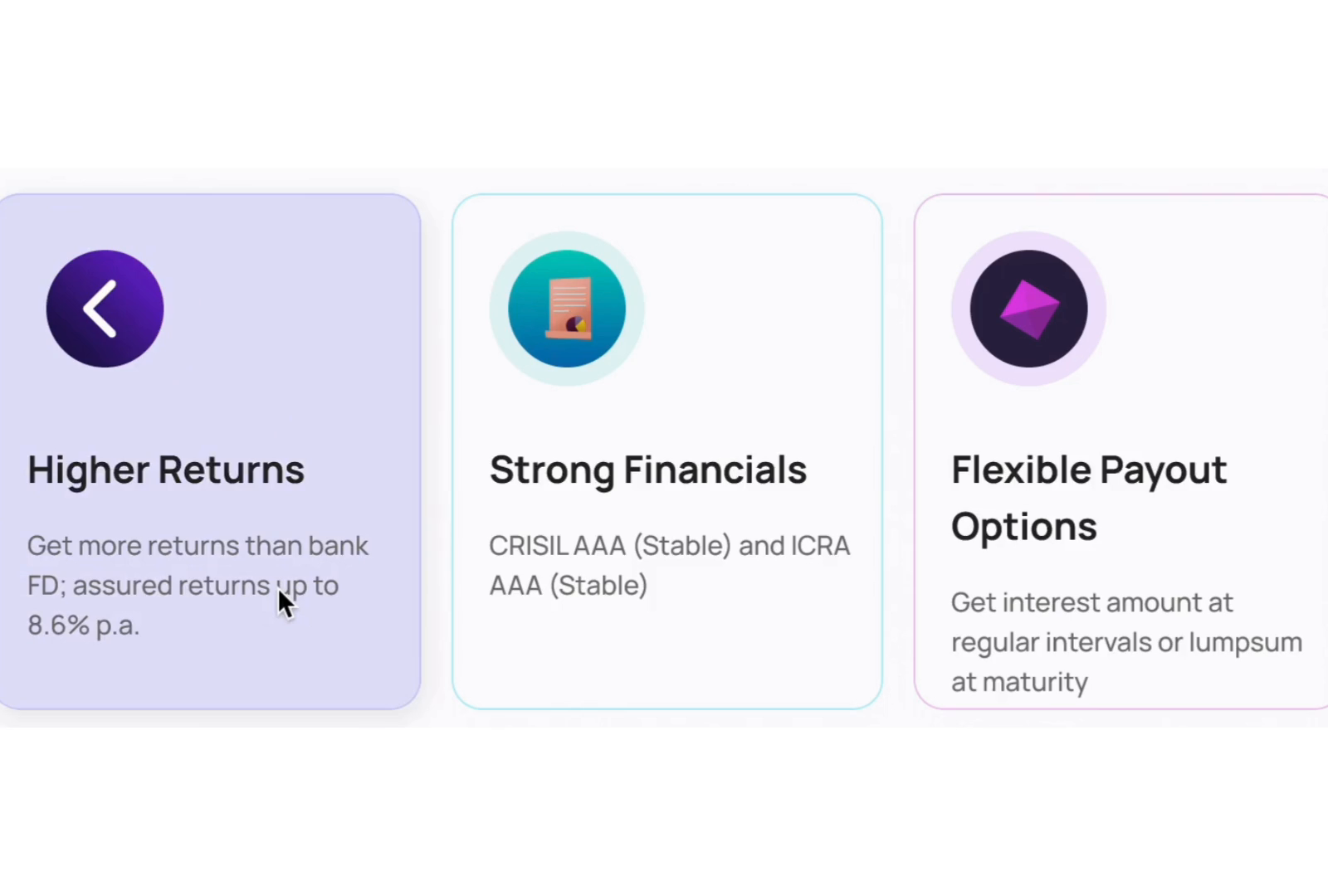 Higher Returns

Get more returns than bank FD; assured returns up to 8.6% p.a.

Strong Financials

CRISIL AAA (Stable) and ICRA AAA (Stable)

Flexible Payout Options

Get interest amount at regular intervals or lumpsum at maturity